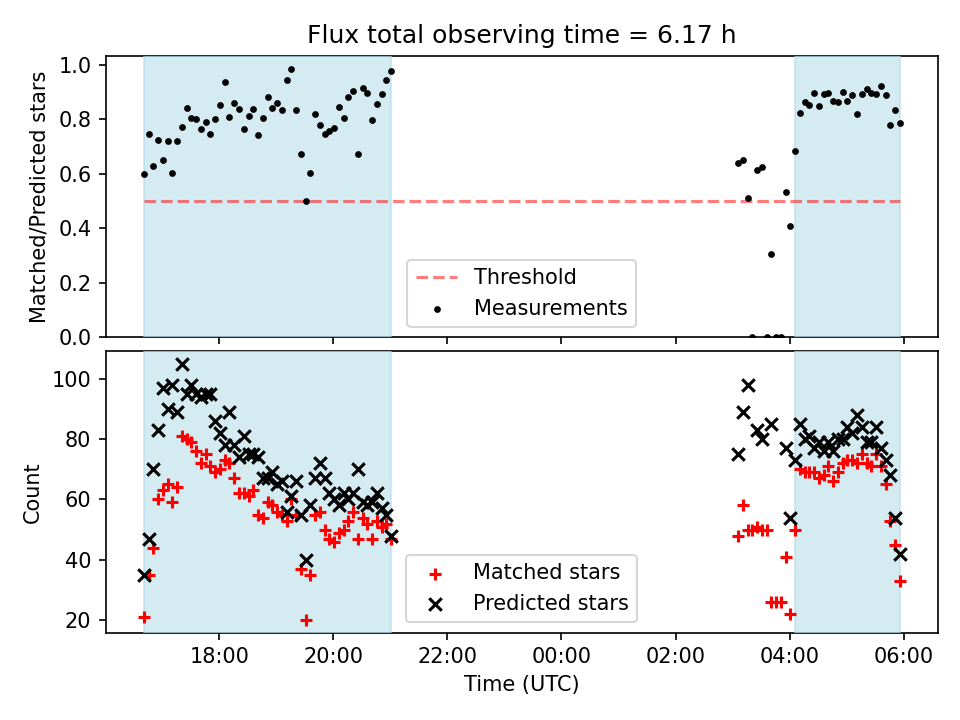 Flux total observing time = 6.17 h

Matched/Predicted stars

1.0
0.8
0.6
0.4
0.2
0.0

Threshold
Measurements

Count

100
80
60
40
20

Matched stars
Predicted stars

18:00 20:00 22:00 00:00 02:00 04:00 06:00

Time (UTC)